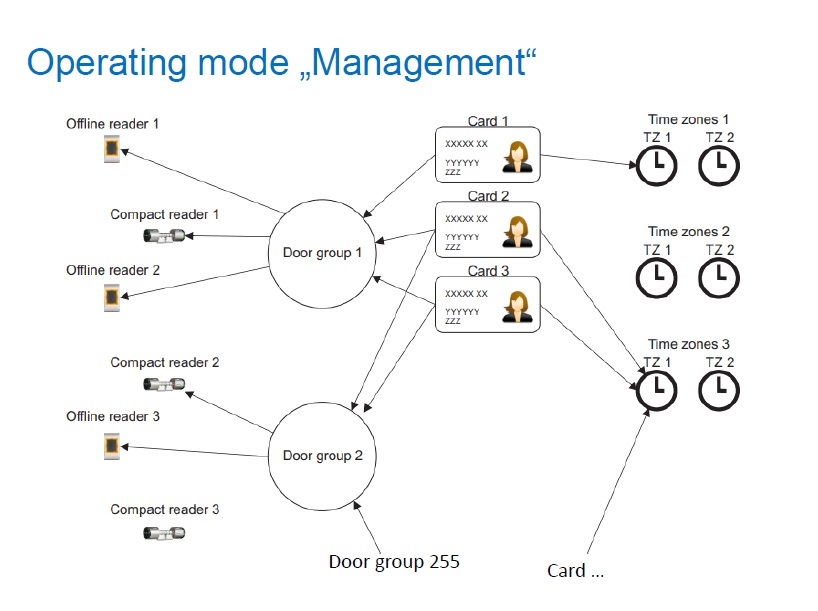 Operating mode „Management“

Offline reader 1

Compact reader 1

Offline reader 2

Compact reader 2

Offline reader 3

Compact reader 3

Door group 1

Door group 2

Door group 255

Card 1
XXXXX XX
YYYYYY
ZZZ

Card 2
XXXXX XX
YYYYYY
ZZZ

Card 3
XXXXX XX
YYYYYY
ZZZ

Card ...

Time zones 1
TZ 1 TZ 2

Time zones 2
TZ 1 TZ 2

Time zones 3
TZ 1 TZ 2